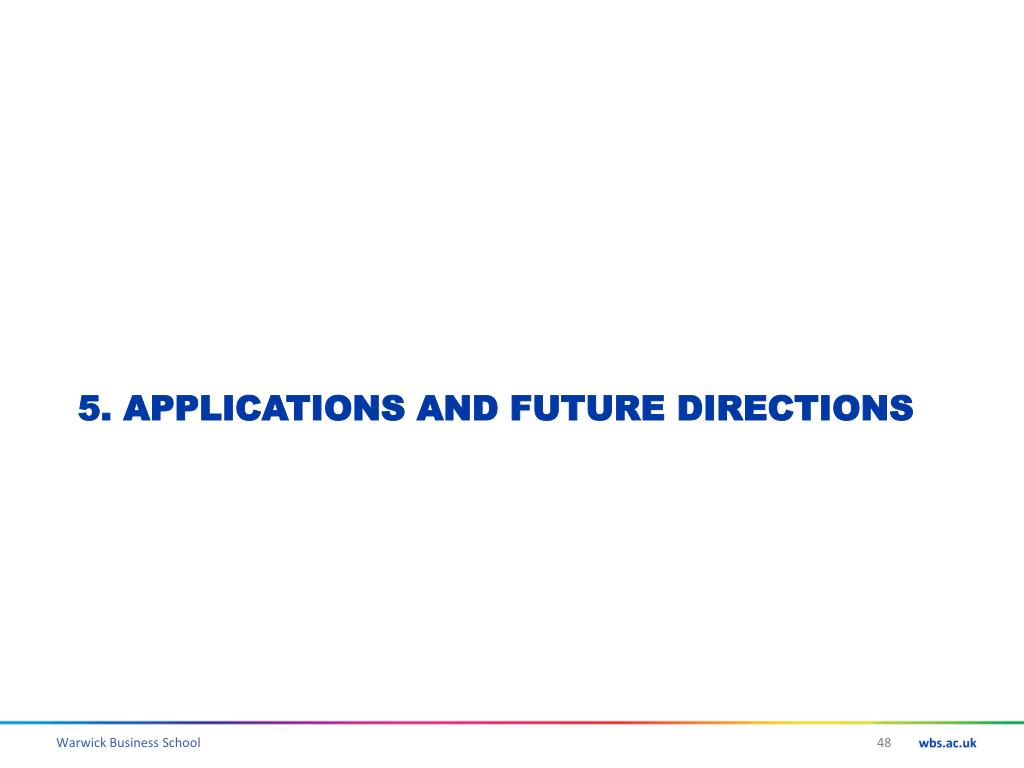 5. APPLICATIONS AND FUTURE DIRECTIONS

Warwick Business School 48 wbs.ac.uk